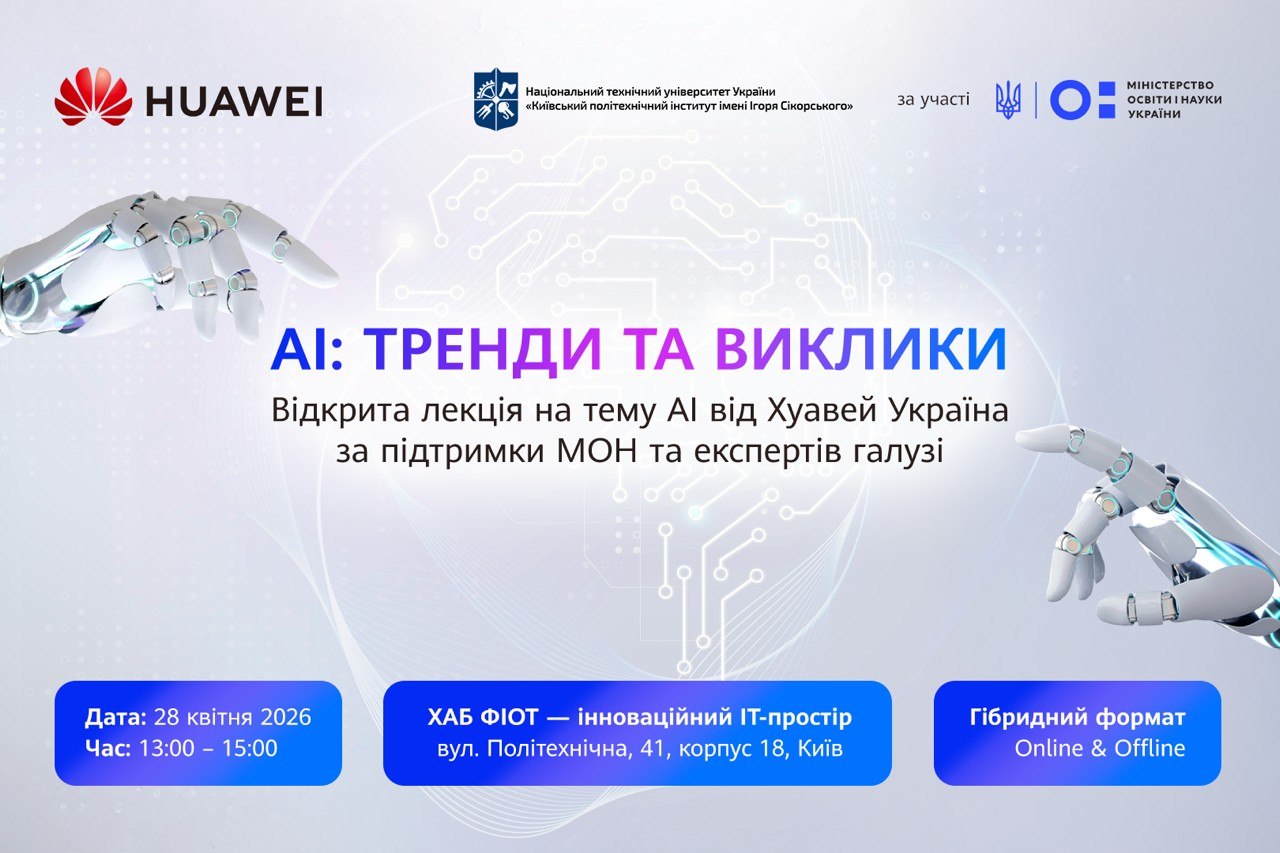 HUAWEI

Національний технічний університет України «Київський політехнічний інститут імені Ігоря Сікорського»

за участі

МІНІСТЕРСТВО ОСВІТИ І НАУКИ УКРАЇНИ

AI: ТРЕНДИ ТА ВИКЛИКИ

Відкрита лекція на тему AI від Хуавей Україна за підтримки МОН та експертів галузі

Дата: 28 квітня 2026
Час: 13:00 – 15:00

ХАБ ФІОТ — інноваційний IT-простір
вул. Політехнічна, 41, корпус 18, Київ

Гібридний формат
Online & Offline